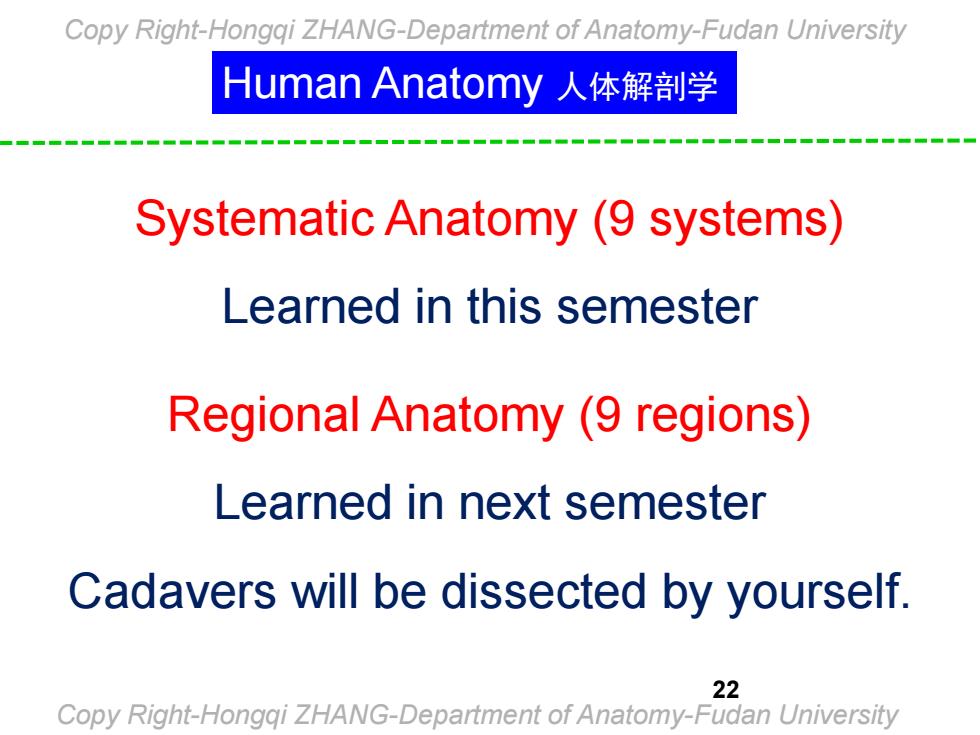 Copy Right-Hongqi ZHANG-Department of Anatomy-Fudan University

Human Anatomy 人体解剖学

Systematic Anatomy (9 systems)

Learned in this semester

Regional Anatomy (9 regions)

Learned in next semester

Cadavers will be dissected by yourself.

22

Copy Right-Hongqi ZHANG-Department of Anatomy-Fudan University